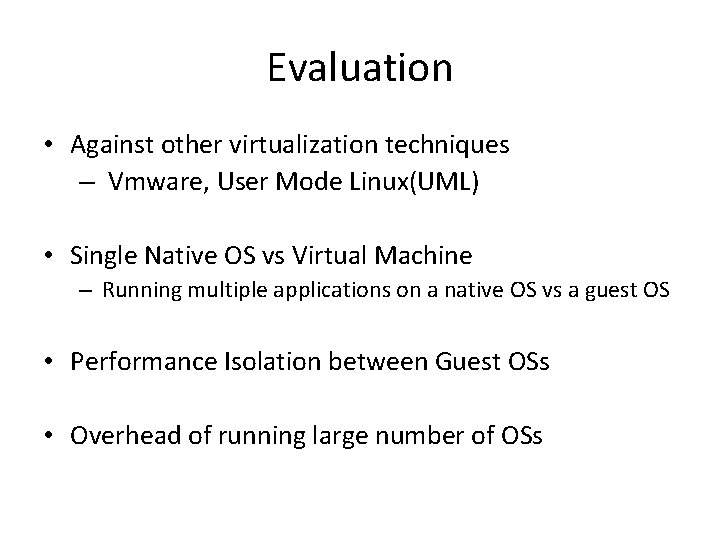 Evaluation

• Against other virtualization techniques
  – Vmware, User Mode Linux(UML)

• Single Native OS vs Virtual Machine
  – Running multiple applications on a native OS vs a guest OS

• Performance Isolation between Guest OSs

• Overhead of running large number of OSs